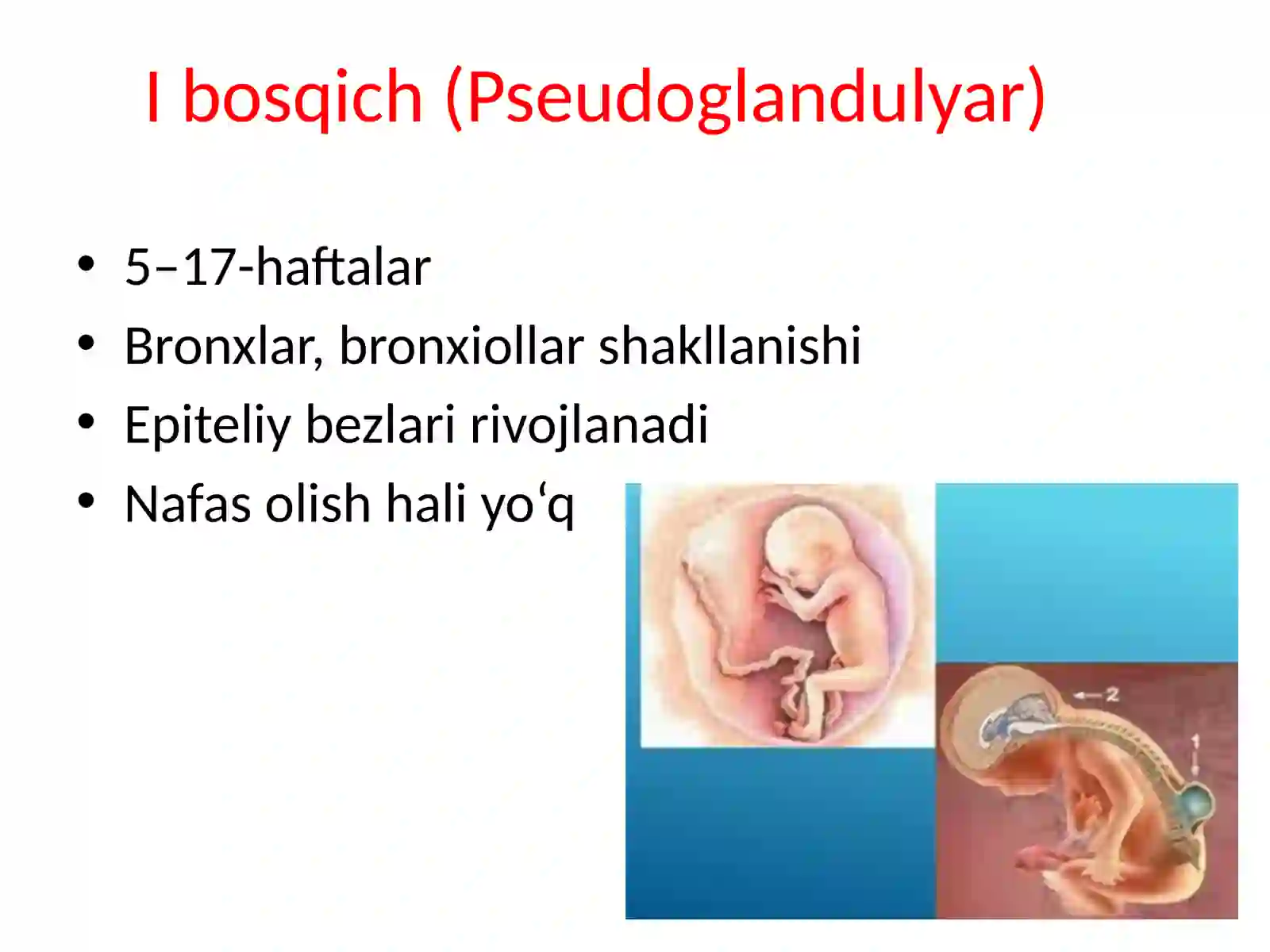 I bosqich (Pseudoglandulyar)

• 5–17-haftalar
• Bronxlar, bronxiollar shakllanishi
• Epiteliy bezlari rivojlanadi
• Nafas olish hali yo‘q

2

1